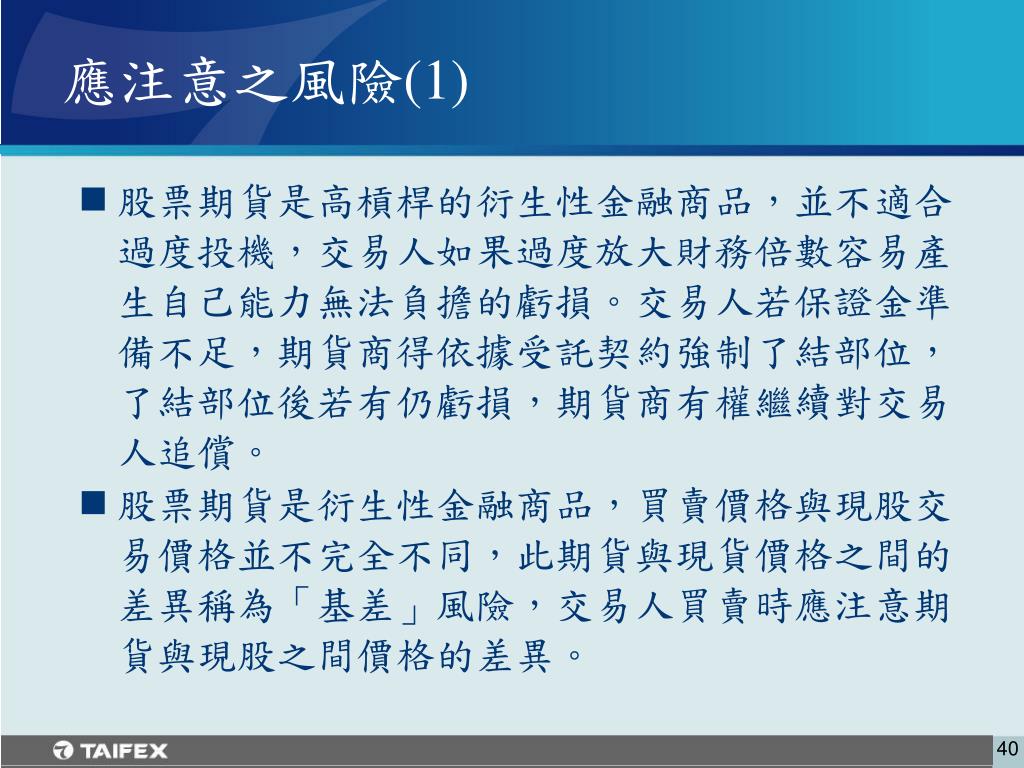 應注意之風險(1)

■ 股票期貨是高槓桿的衍生性金融商品，並不適合過度投機，交易人如果過度放大財務倍數容易產生自己能力無法負擔的虧損。交易人若保證金準備不足，期貨商得依據受託契約強制了結部位，了結部位後若有仍虧損，期貨商有權繼續對交易人追償。

■ 股票期貨是衍生性金融商品，買賣價格與現股交易價格並不完全不同，此期貨與現貨價格之間的差異稱為「基差」風險，交易人買賣時應注意期貨與現股之間價格的差異。

TAIFEX

40